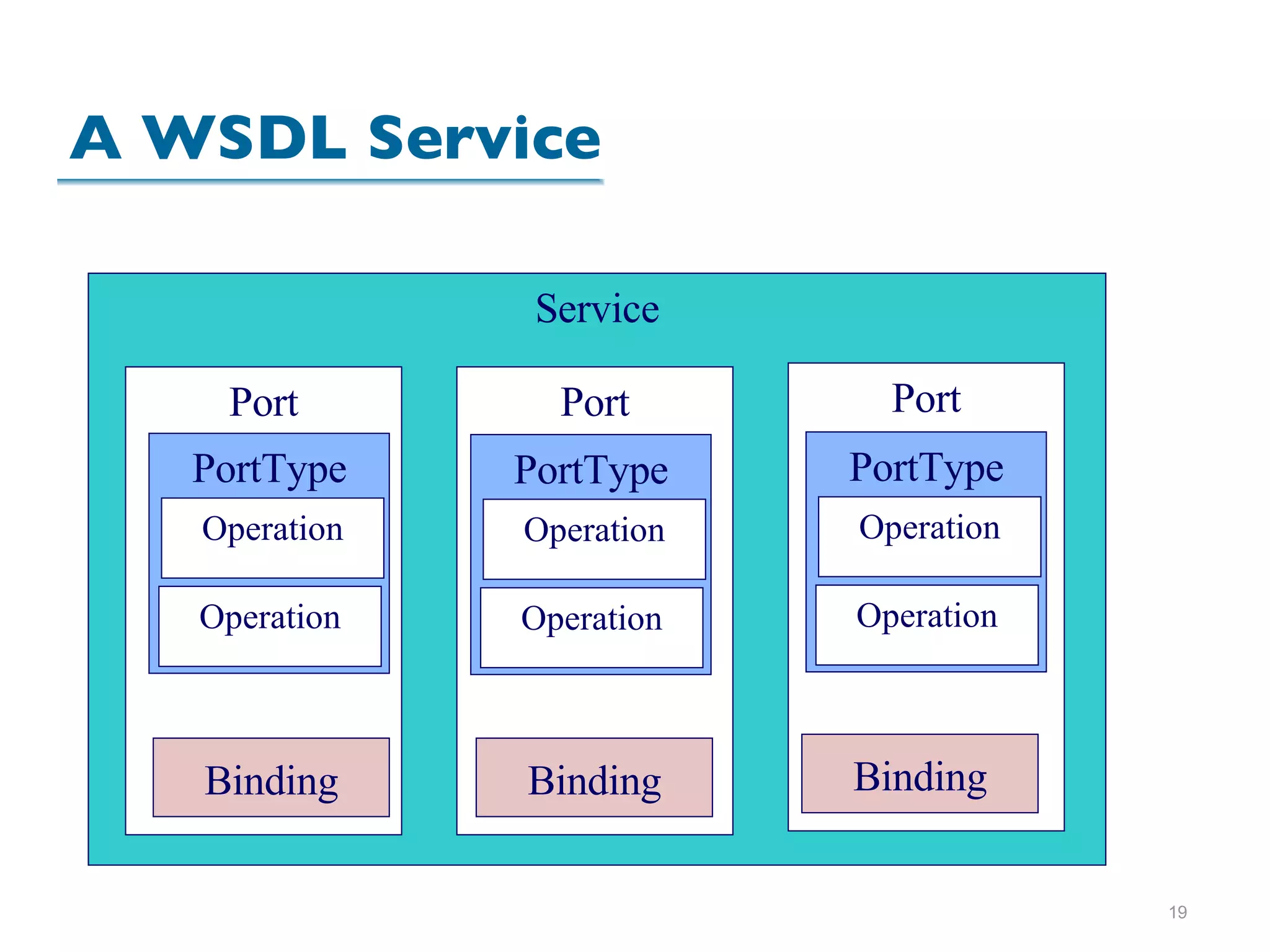 A WSDL Service

Service

Port

PortType

Operation

Operation

Binding

Port

PortType

Operation

Operation

Binding

Port

PortType

Operation

Operation

Binding

19